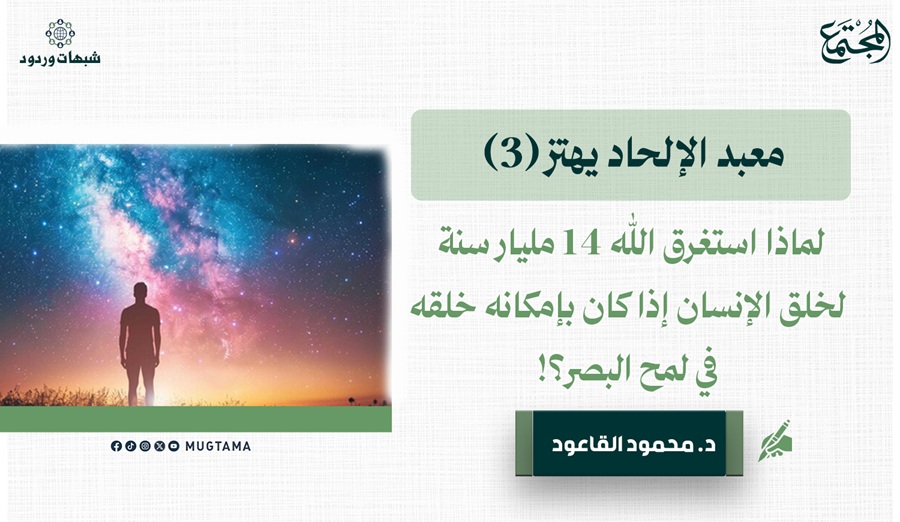 المجتمع

شبهات وردود

معبد الإلحاد يهتز (3)

لماذا استغرق الله 14 مليار سنة لخلق الإنسان إذا كان بإمكانه خلقه في لمح البصر؟!

د. محمود القاعود

MUGTAMA